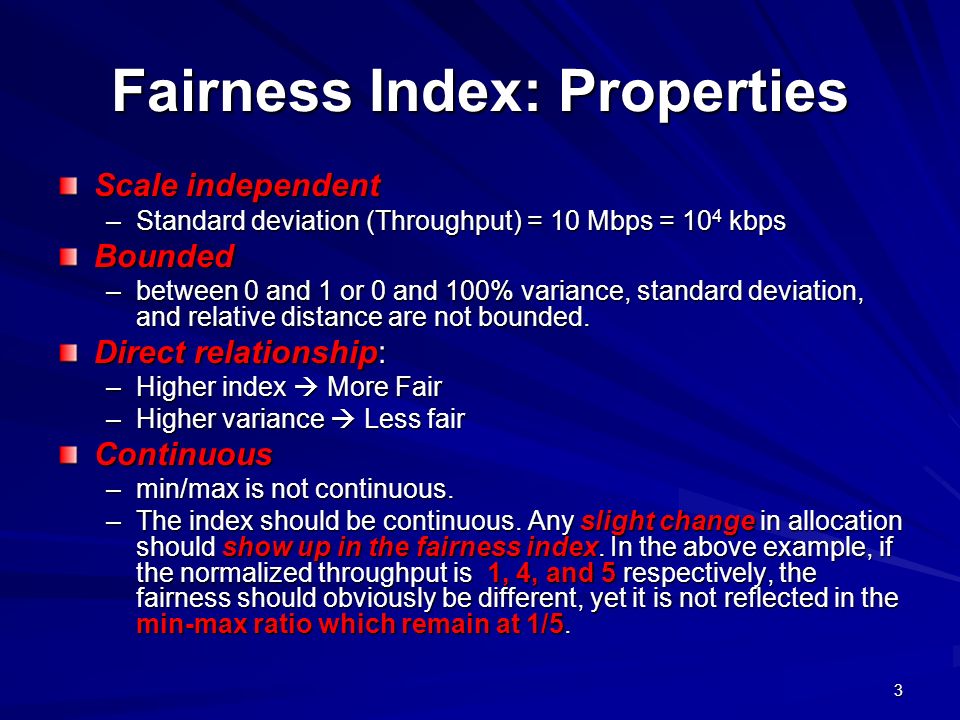 Fairness Index: Properties

Scale independent

– Standard deviation (Throughput) = 10 Mbps = $10^4$ kbps

Bounded

– between 0 and 1 or 0 and 100% variance, standard deviation, and relative distance are not bounded.

Direct relationship:

– Higher index → More Fair

– Higher variance → Less fair

Continuous

– min/max is not continuous.

– The index should be continuous. Any slight change in allocation should show up in the fairness index. In the above example, if the normalized throughput is 1, 4, and 5 respectively, the fairness should obviously be different, yet it is not reflected in the min-max ratio which remain at 1/5.

3